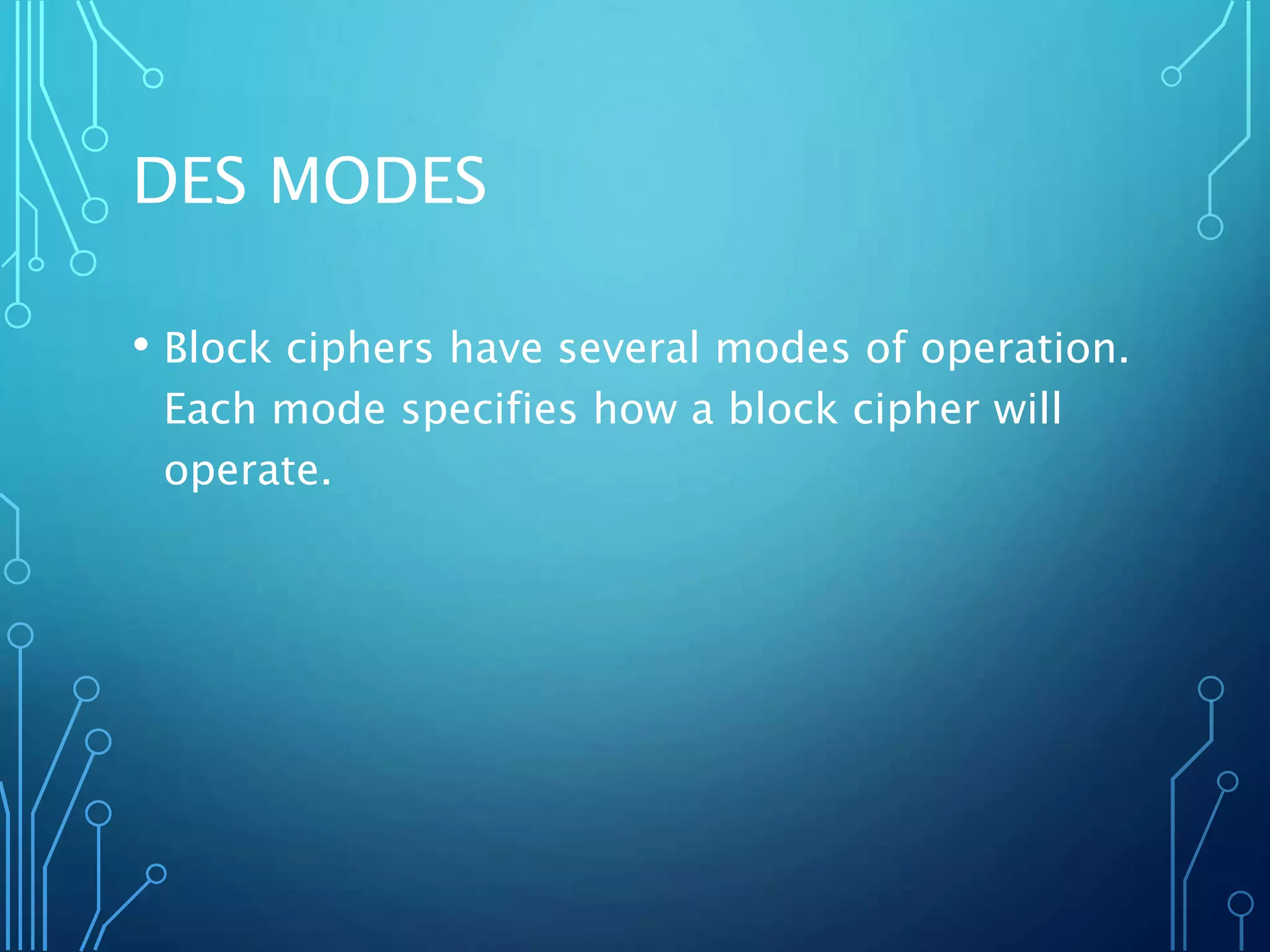 DES MODES

• Block ciphers have several modes of operation. Each mode specifies how a block cipher will operate.